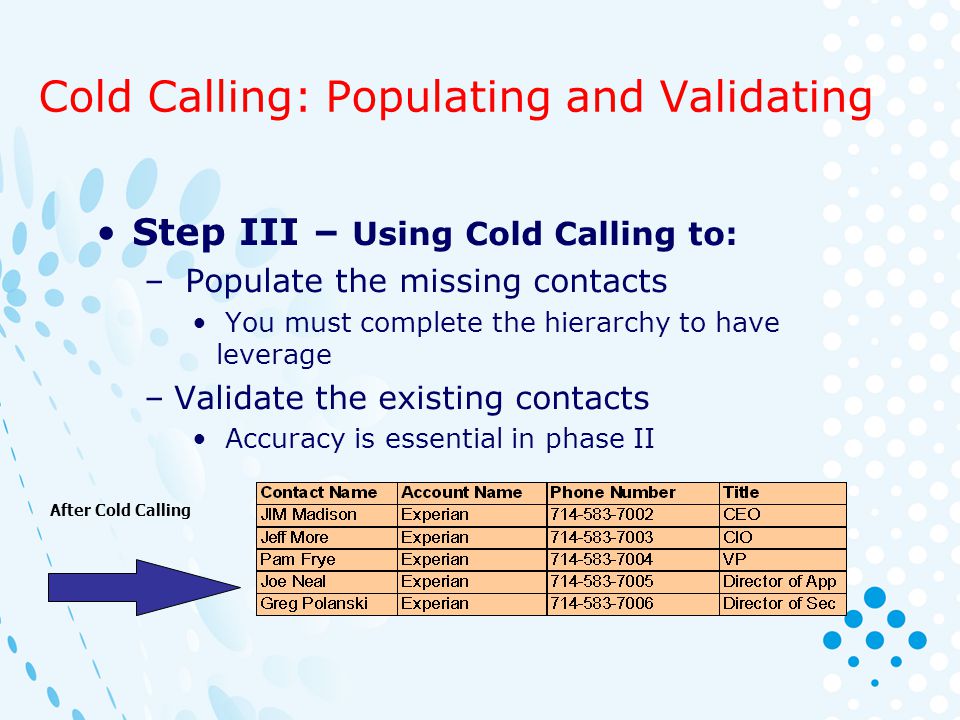 Cold Calling: Populating and Validating

• Step III – Using Cold Calling to:

– Populate the missing contacts

• You must complete the hierarchy to have leverage

– Validate the existing contacts

• Accuracy is essential in phase II

After Cold Calling

| Contact Name | Account Name | Phone Number | Title |
|---|---|---|---|
| JIM Madison | Experian | 714-583-7002 | CEO |
| Jeff More | Experian | 714-583-7003 | CIO |
| Pam Frye | Experian | 714-583-7004 | VP |
| Joe Neal | Experian | 714-583-7005 | Director of App |
| Greg Polanski | Experian | 714-583-7006 | Director of Sec |